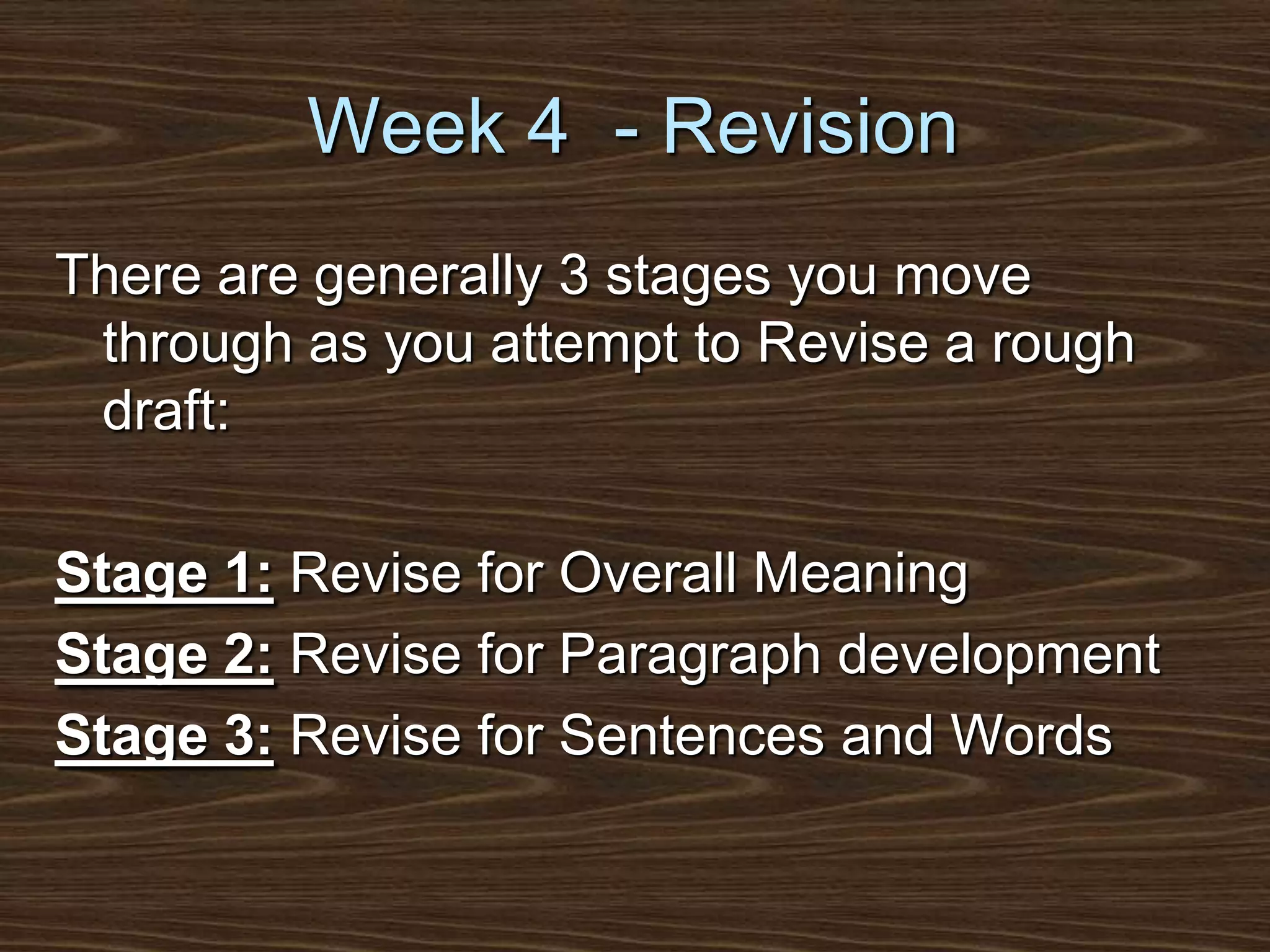 Week 4 - Revision

There are generally 3 stages you move through as you attempt to Revise a rough draft:

Stage 1: Revise for Overall Meaning

Stage 2: Revise for Paragraph development

Stage 3: Revise for Sentences and Words